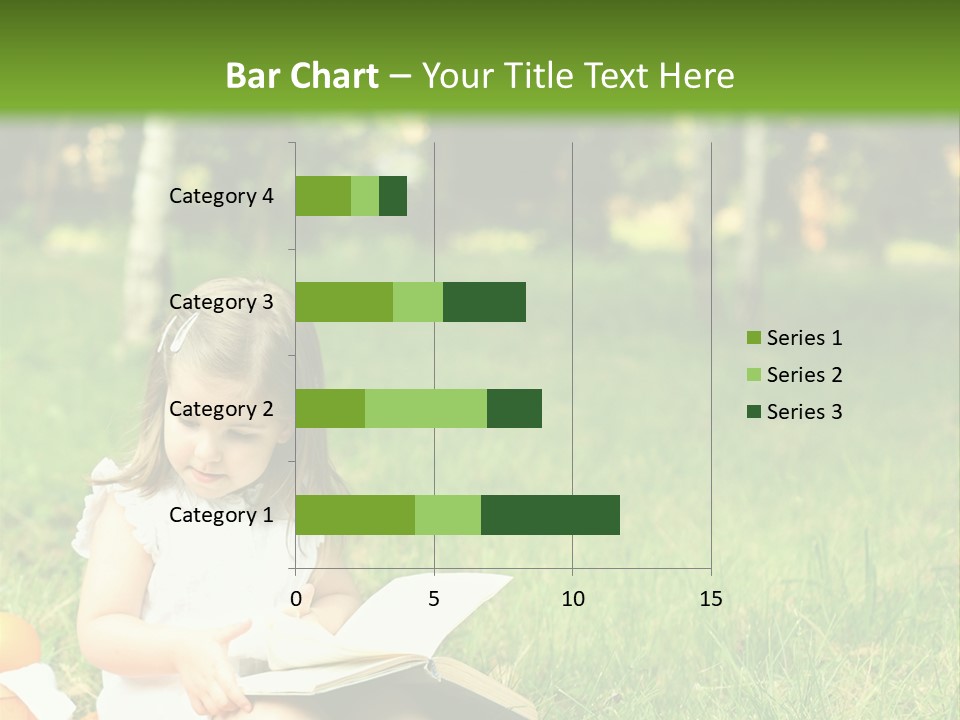 Bar Chart – Your Title Text Here

Category 4
Category 3
Category 2
Category 1

0
5
10
15

Series 1
Series 2
Series 3